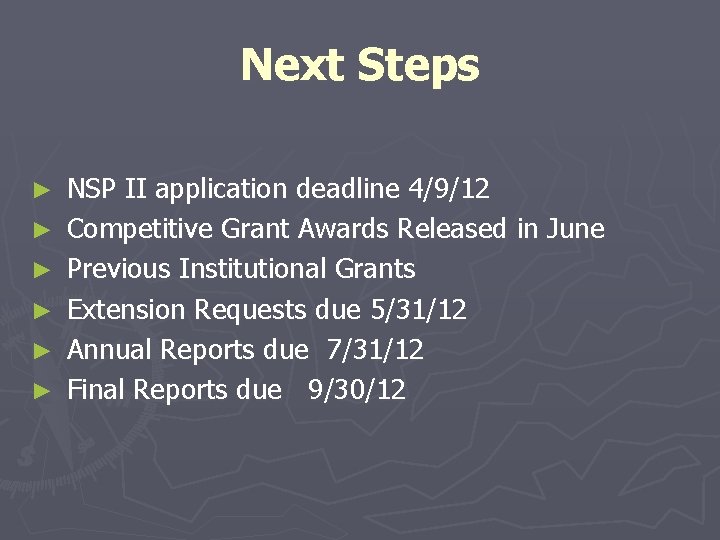 Next Steps

► NSP II application deadline 4/9/12
► Competitive Grant Awards Released in June
► Previous Institutional Grants
► Extension Requests due 5/31/12
► Annual Reports due 7/31/12
► Final Reports due 9/30/12